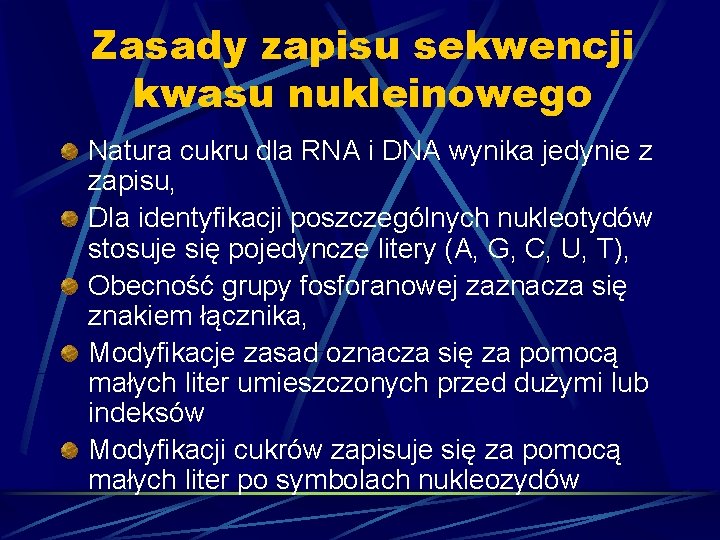 Zasady zapisu sekwencji kwasu nukleinowego

Natura cukru dla RNA i DNA wynika jedynie z zapisu,

Dla identyfikacji poszczególnych nukleotydów stosuje się pojedyncze litery (A, G, C, U, T),

Obecność grupy fosforanowej zaznacza się znakiem łącznika,

Modyfikacje zasad oznacza się za pomocą małych liter umieszczonych przed dużymi lub indeksów

Modyfikacji cukrów zapisuje się za pomocą małych liter po symbolach nukleozydów